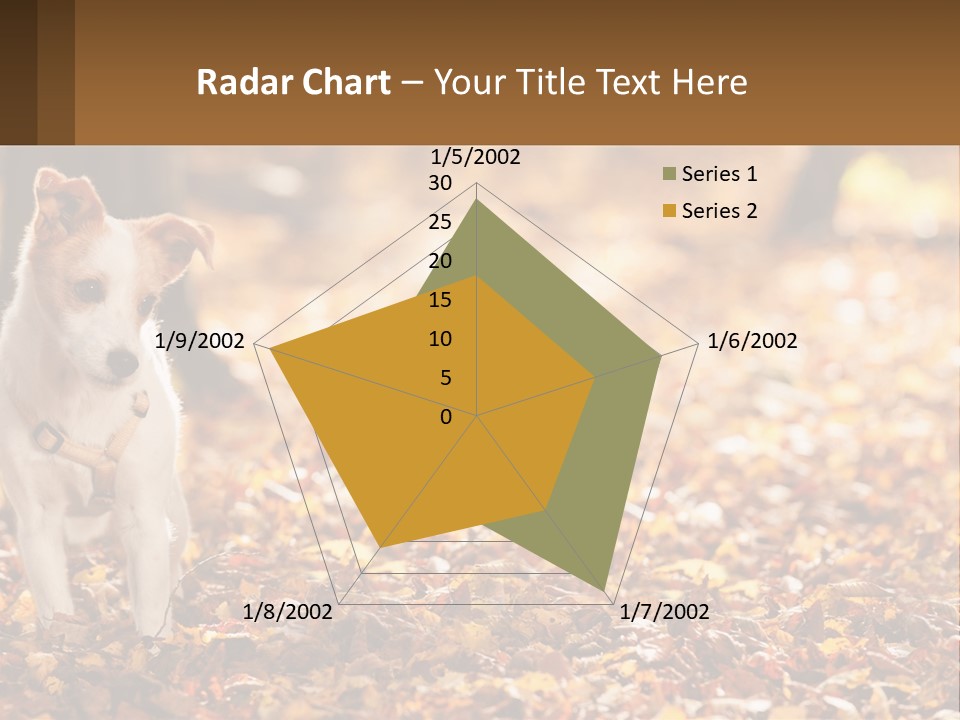 Radar Chart – Your Title Text Here

1/5/2002
30
25
20
15
10
5
0
1/6/2002
1/7/2002
1/8/2002
1/9/2002

Series 1
Series 2